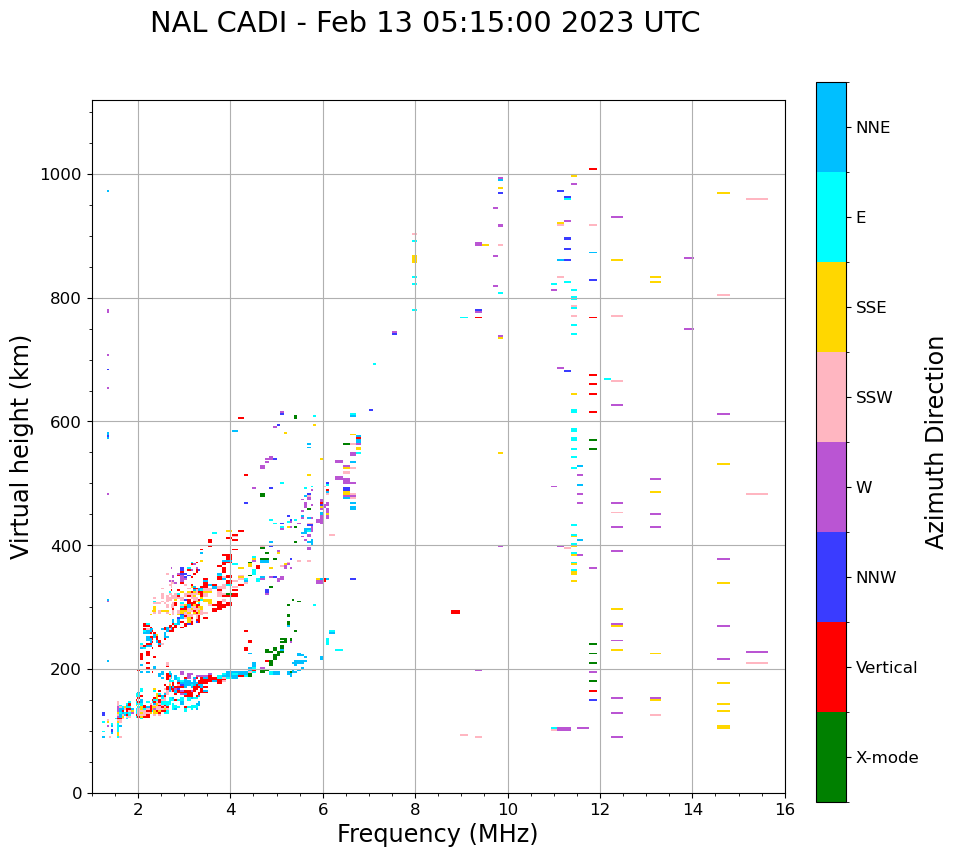 NAL CADI - Feb 13 05:15:00 2023 UTC

Virtual height (km)

1000
800
600
400
200
0

2
4
6
8
10
12
14
16

Frequency (MHz)

NNE
E
SSE
SSW
W
NNW
Vertical
X-mode

Azimuth Direction